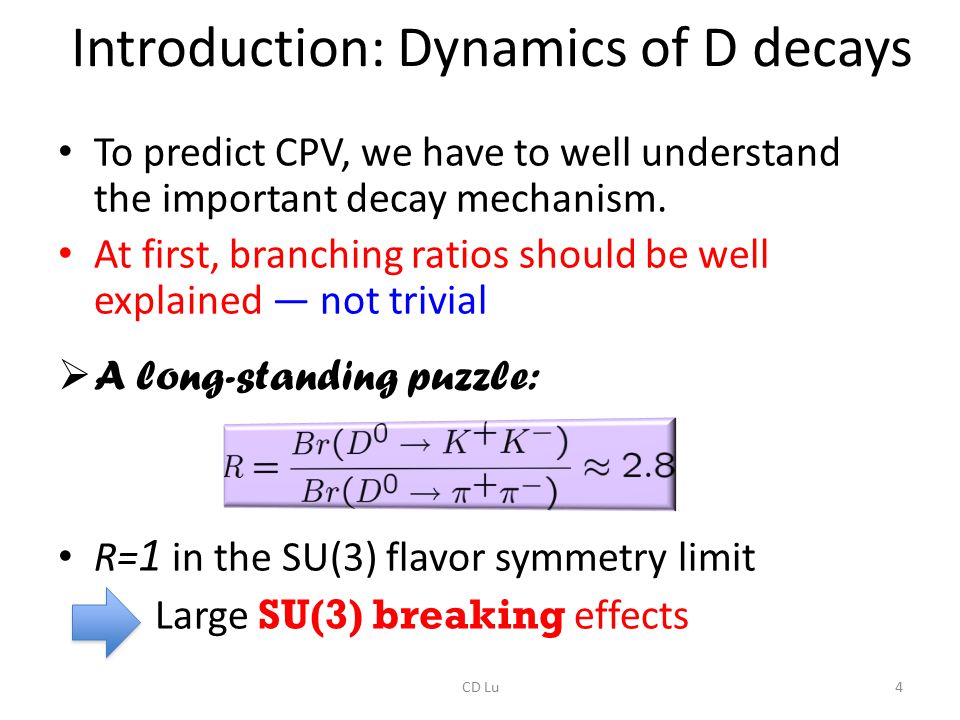 Introduction: Dynamics of D decays

• To predict CPV, we have to well understand the important decay mechanism.
• At first, branching ratios should be well explained — not trivial

➢ A long-standing puzzle:

$R = \frac{Br(D^0 \to K^+K^-)}{Br(D^0 \to \pi^+\pi^-)} \approx 2.8$

• R=1 in the SU(3) flavor symmetry limit
Large SU(3) breaking effects

CD Lu

4